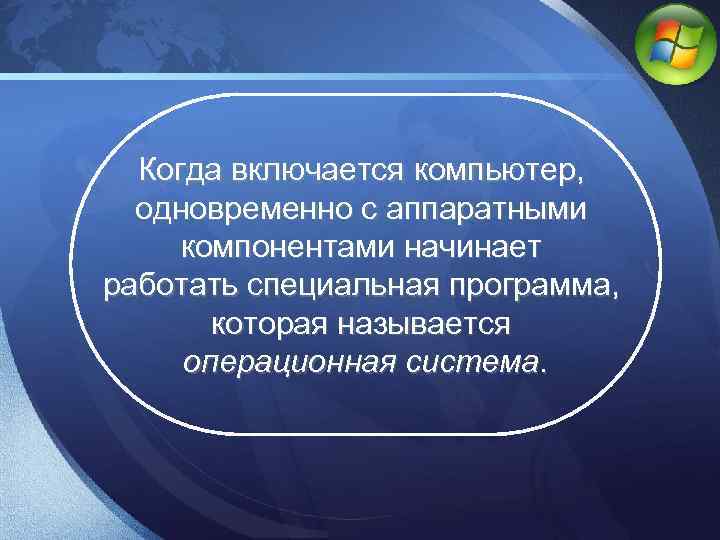 Когда включается компьютер, одновременно с аппаратными компонентами начинает работать специальная программа, которая называется операционная система.